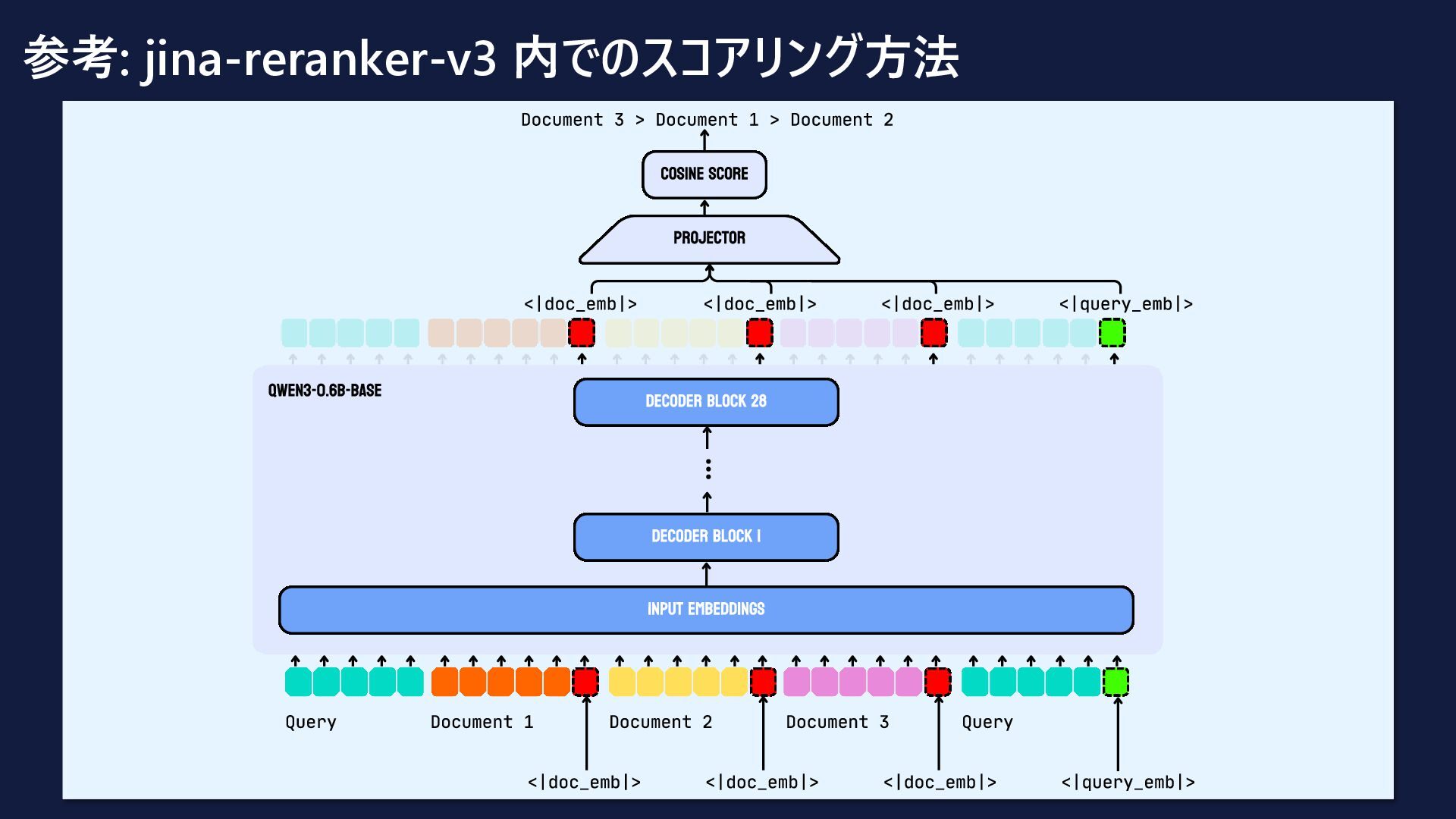 参考: jina-reranker-v3 内でのスコアリング方法

Document 3 > Document 1 > Document 2

COSINE SCORE

PROJECTOR

<|doc_emb|> <|doc_emb|> <|doc_emb|> <|query_emb|>

QWEN3-0.6B-BASE

DECODER BLOCK 28

DECODER BLOCK 1

INPUT EMBEDDINGS

Query Document 1 Document 2 Document 3 Query

<|doc_emb|> <|doc_emb|> <|doc_emb|> <|query_emb|>